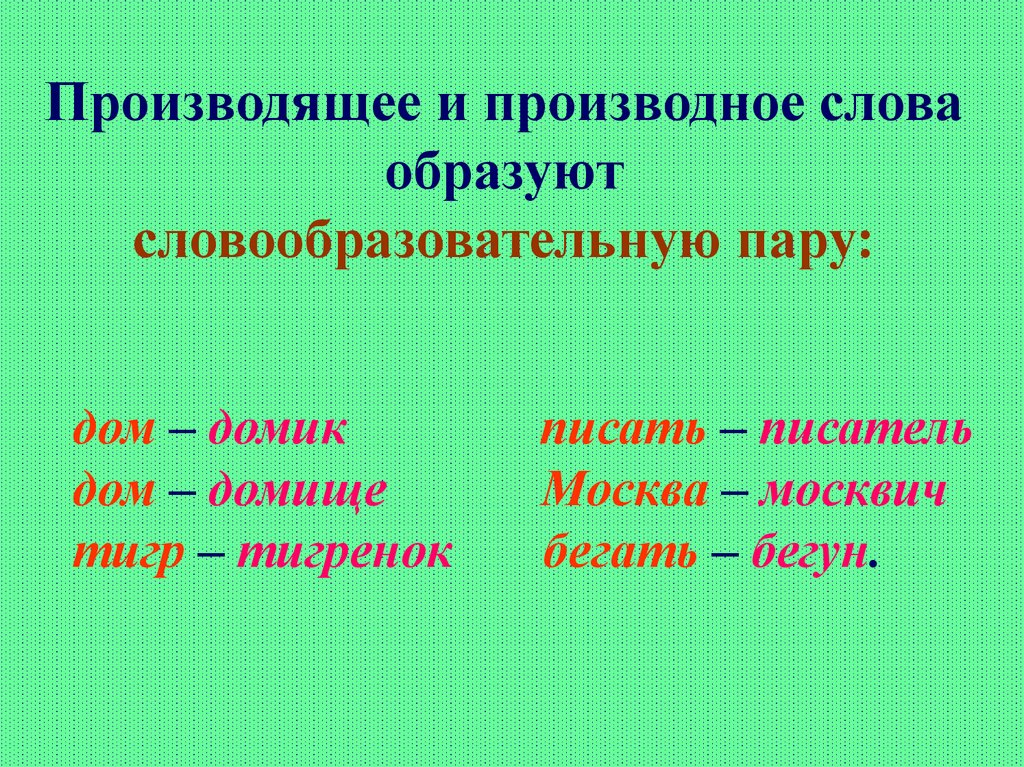 Производящее и производное слова образуют словообразовательную пару:

дом – домик
дом – домище
тигр – тигренок

писать – писатель
Москва – москвич
бегать – бегун.